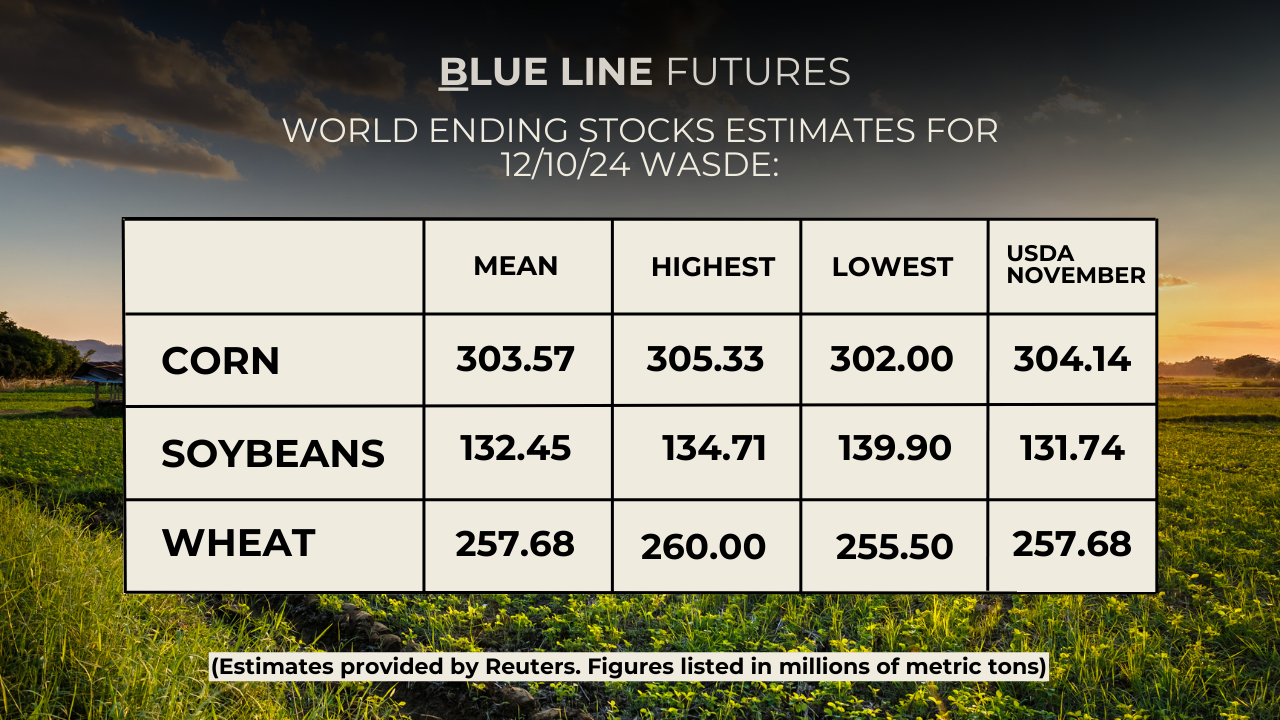 BLUE LINE FUTURES

WORLD ENDING STOCKS ESTIMATES FOR 12/10/24 WASDE:

| | MEAN | HIGHEST | LOWEST | USDA NOVEMBER |
|---|---|---|---|---|
| CORN | 303.57 | 305.33 | 302.00 | 304.14 |
| SOYBEANS | 132.45 | 134.71 | 139.90 | 131.74 |
| WHEAT | 257.68 | 260.00 | 255.50 | 257.68 |

(Estimates provided by Reuters. Figures listed in millions of metric tons)